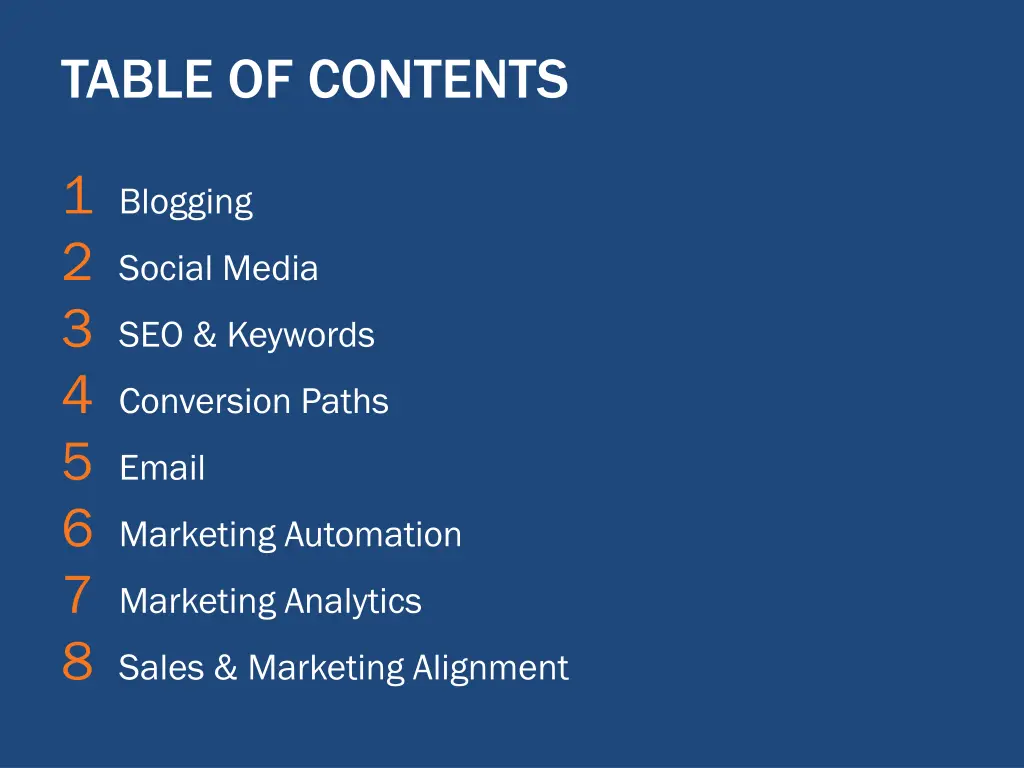 TABLE OF CONTENTS

1 Blogging
2 Social Media
3 SEO & Keywords
4 Conversion Paths
5 Email
6 Marketing Automation
7 Marketing Analytics
8 Sales & Marketing Alignment